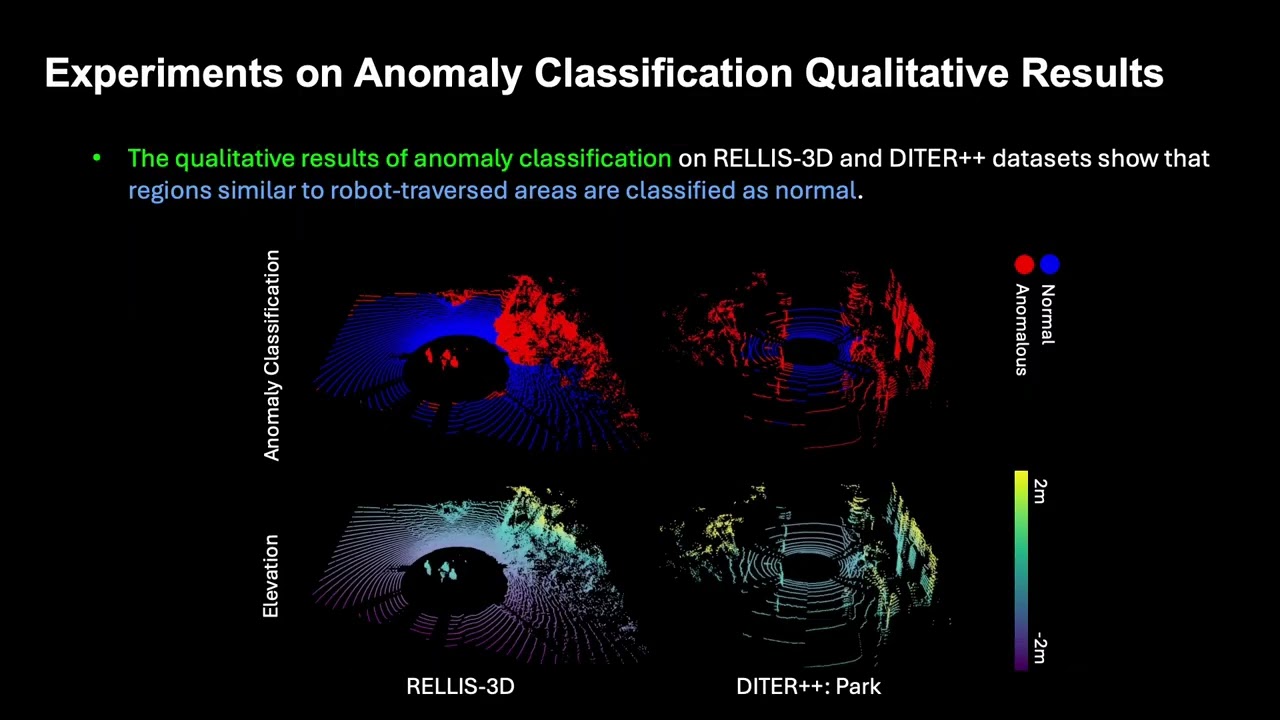 Experiments on Anomaly Classification Qualitative Results

• The qualitative results of anomaly classification on RELLIS-3D and DITER++ datasets show that regions similar to robot-traversed areas are classified as normal.

Anomaly Classification

Elevation

Normal

Anomalous

2m

-2m

RELLIS-3D

DITER++: Park